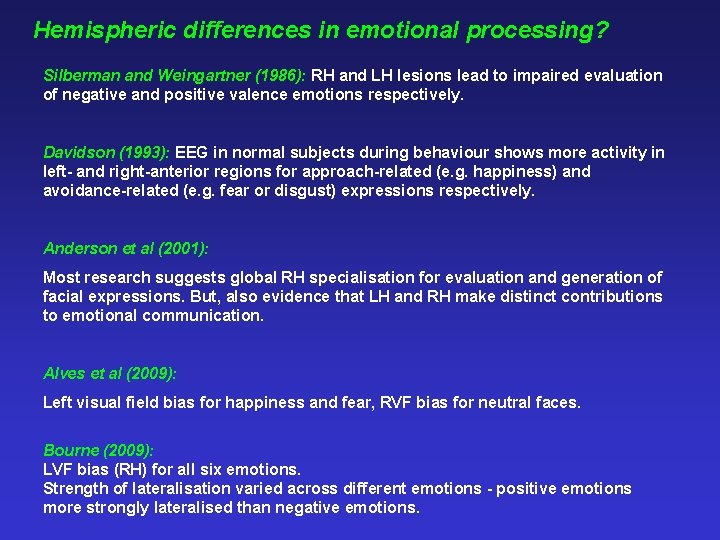 Hemispheric differences in emotional processing?

Silberman and Weingartner (1986): RH and LH lesions lead to impaired evaluation of negative and positive valence emotions respectively.

Davidson (1993): EEG in normal subjects during behaviour shows more activity in left- and right-anterior regions for approach-related (e.g. happiness) and avoidance-related (e.g. fear or disgust) expressions respectively.

Anderson et al (2001):

Most research suggests global RH specialisation for evaluation and generation of facial expressions. But, also evidence that LH and RH make distinct contributions to emotional communication.

Alves et al (2009):

Left visual field bias for happiness and fear, RVF bias for neutral faces.

Bourne (2009):
LVF bias (RH) for all six emotions.
Strength of lateralisation varied across different emotions - positive emotions more strongly lateralised than negative emotions.